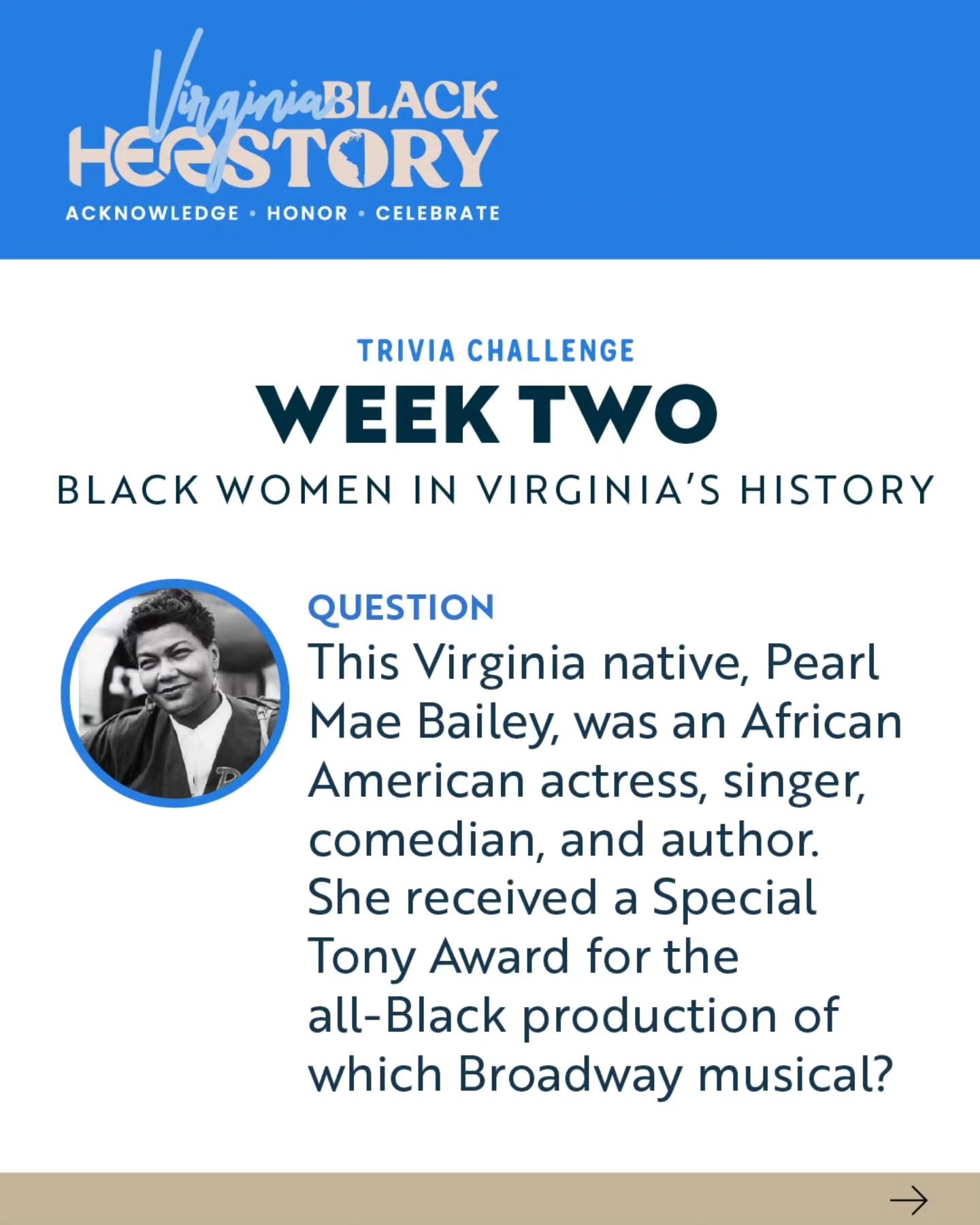 Virginia BLACK HERSTORY
ACKNOWLEDGE • HONOR • CELEBRATE

TRIVIA CHALLENGE
WEEK TWO
BLACK WOMEN IN VIRGINIA'S HISTORY

QUESTION
This Virginia native, Pearl Mae Bailey, was an African American actress, singer, comedian, and author. She received a Special Tony Award for the all-Black production of which Broadway musical?

→